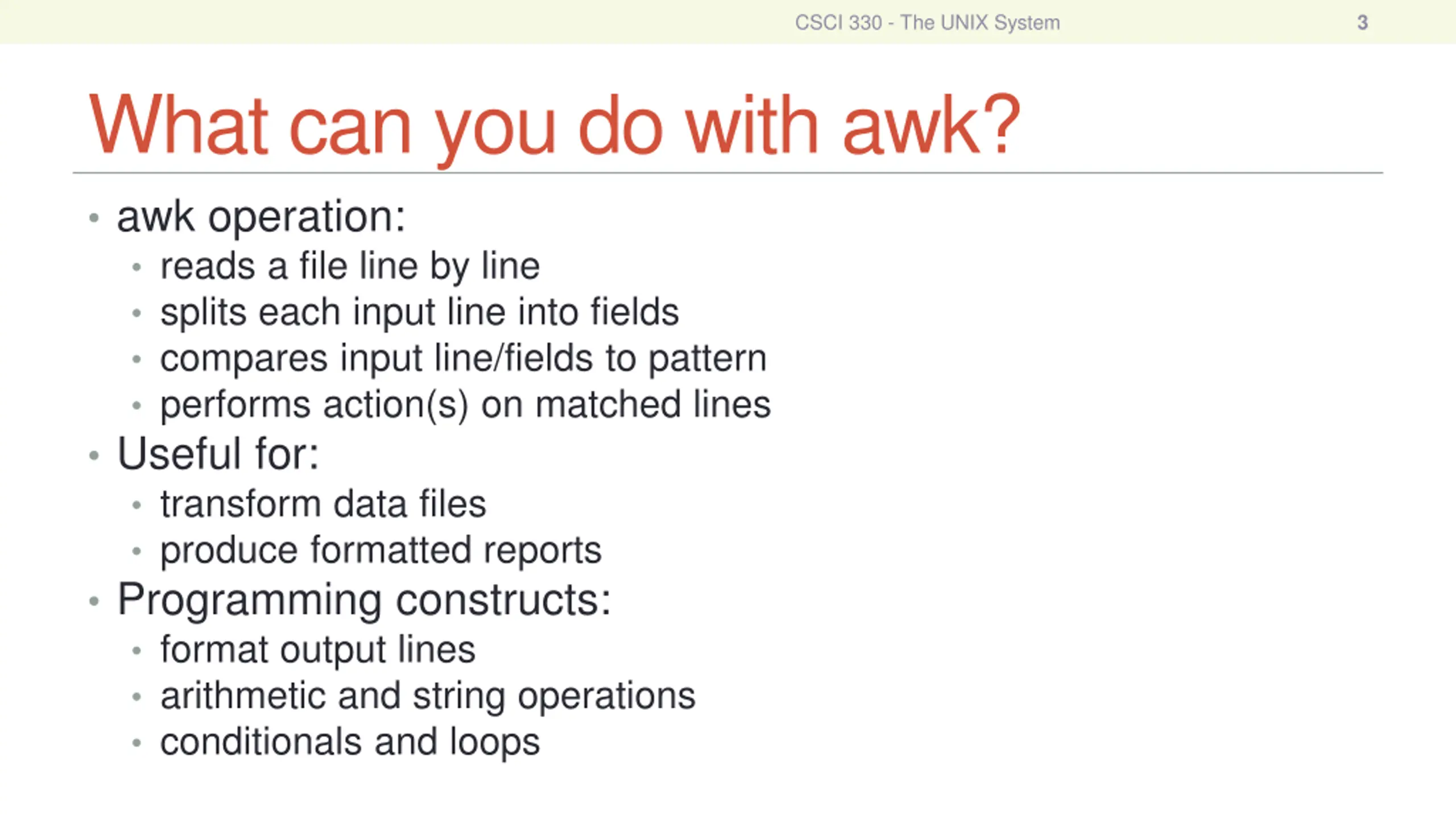 CSCI 330 - The UNIX System 3

What can you do with awk?

• awk operation:
  • reads a file line by line
  • splits each input line into fields
  • compares input line/fields to pattern
  • performs action(s) on matched lines
• Useful for:
  • transform data files
  • produce formatted reports
• Programming constructs:
  • format output lines
  • arithmetic and string operations
  • conditionals and loops